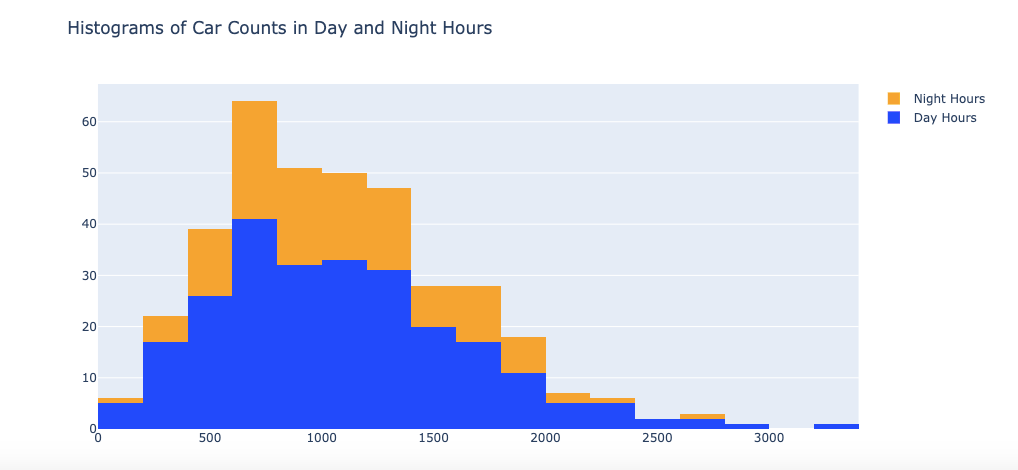 Histograms of Car Counts in Day and Night Hours

Night Hours
Day Hours

60
50
40
30
20
10
0

0
500
1000
1500
2000
2500
3000